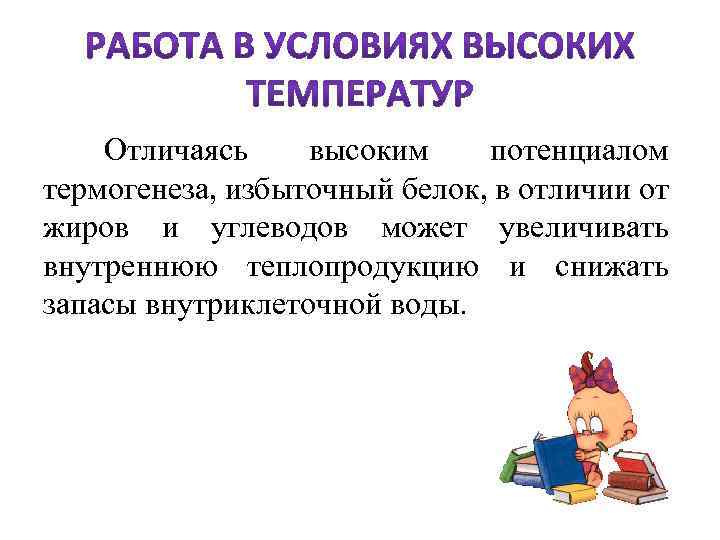 РАБОТА В УСЛОВИЯХ ВЫСОКИХ ТЕМПЕРАТУР

Отличаясь высоким потенциалом термогенеза, избыточный белок, в отличии от жиров и углеводов может увеличивать внутреннюю теплопродукцию и снижать запасы внутриклеточной воды.